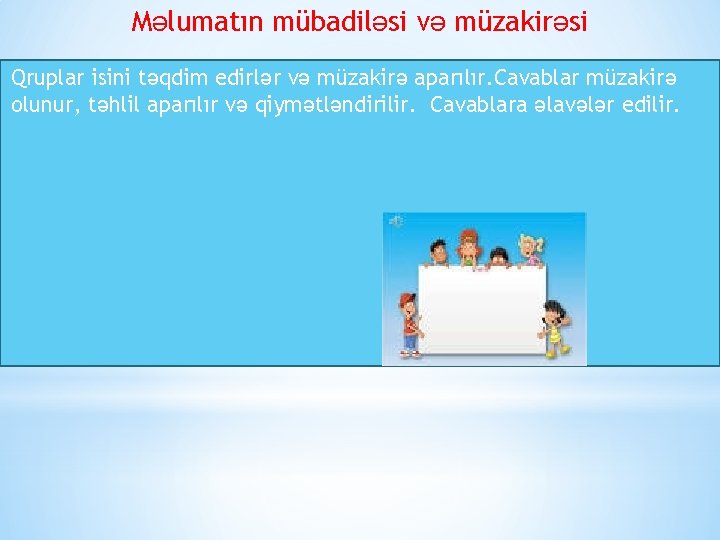 Məlumatın mübadiləsi və müzakirəsi

Qruplar isini təqdim edirlər və müzakirə aparılır.Cavablar müzakirə olunur, təhlil aparılır və qiymətləndirilir. Cavablara əlavələr edilir.